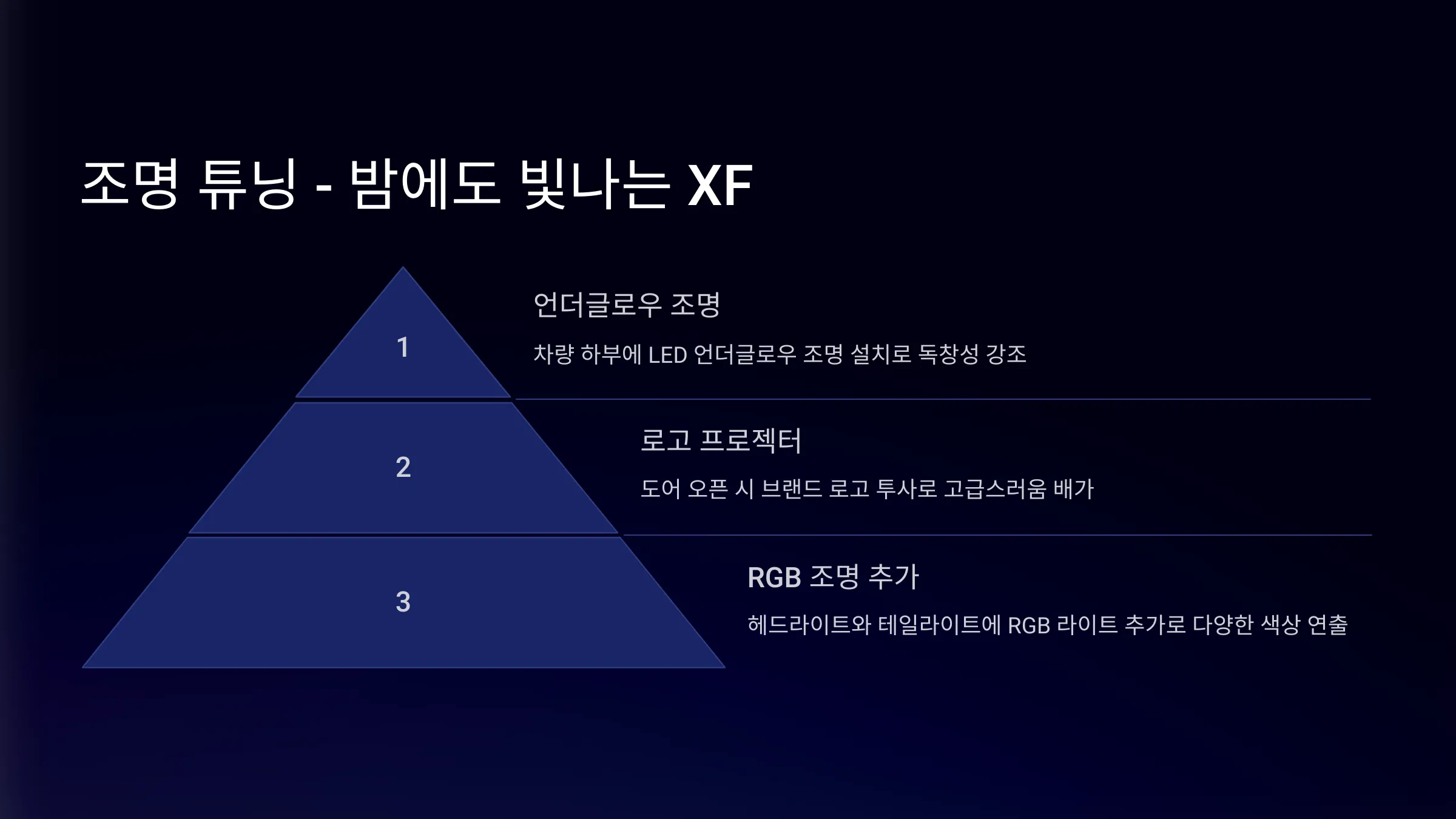 조명 튜닝 - 밤에도 빛나는 XF

1

언더글로우 조명

차량 하부에 LED 언더글로우 조명 설치로 독창성 강조

2

로고 프로젝터

도어 오픈 시 브랜드 로고 투사로 고급스러움 배가

3

RGB 조명 추가

헤드라이트와 테일라이트에 RGB 라이트 추가로 다양한 색상 연출